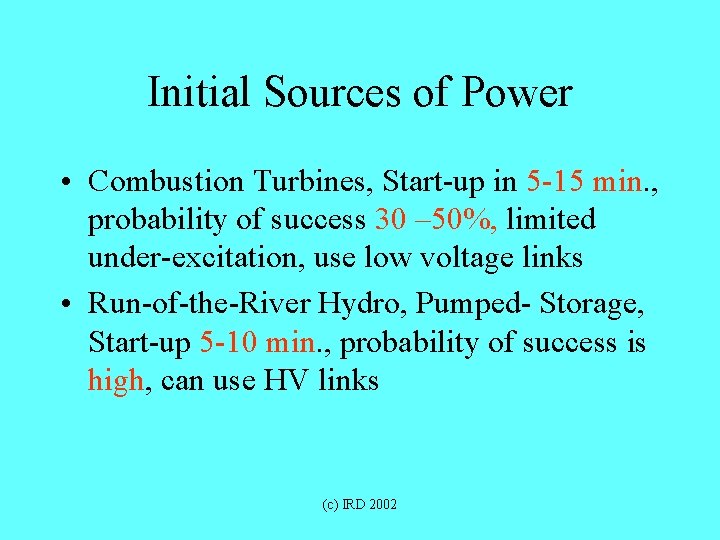 Initial Sources of Power

• Combustion Turbines, Start-up in 5-15 min., probability of success 30 –50%, limited under-excitation, use low voltage links

• Run-of-the-River Hydro, Pumped- Storage, Start-up 5-10 min., probability of success is high, can use HV links

(c) IRD 2002